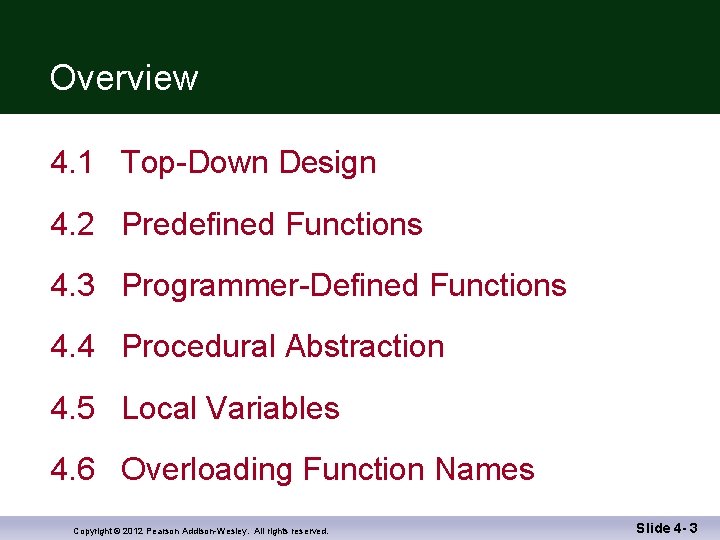 Overview

4.1 Top-Down Design

4.2 Predefined Functions

4.3 Programmer-Defined Functions

4.4 Procedural Abstraction

4.5 Local Variables

4.6 Overloading Function Names

Copyright © 2012 Pearson Addison-Wesley. All rights reserved.

Slide 4- 3